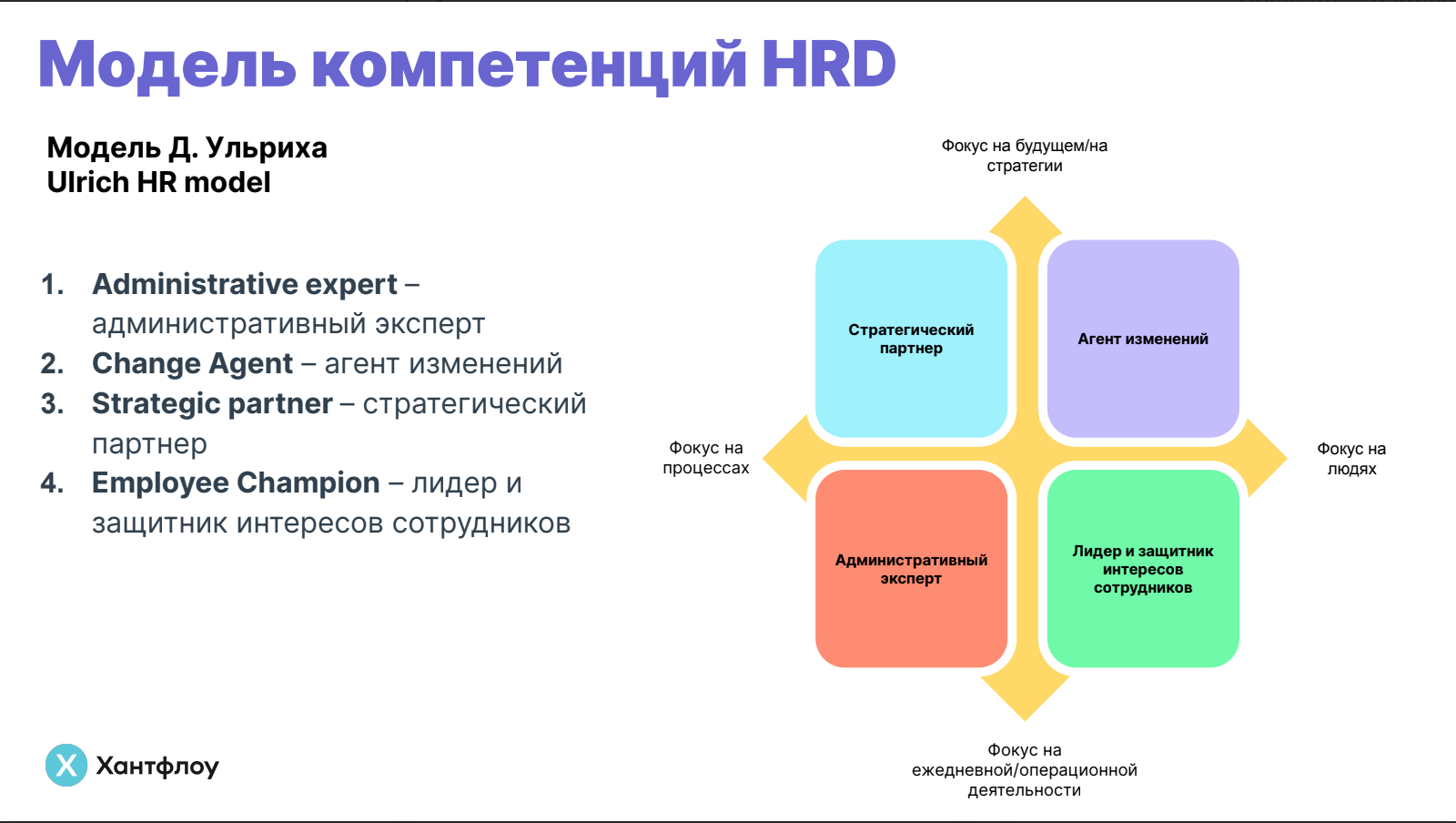 Модель компетенций HRD

Модель Д. Ульриха
Ulrich HR model

1. Administrative expert – административный эксперт
2. Change Agent – агент изменений
3. Strategic partner – стратегический партнер
4. Employee Champion – лидер и защитник интересов сотрудников

Фокус на будущем/на стратегии

Стратегический партнер

Агент изменений

Фокус на процессах

Фокус на людях

Административный эксперт

Лидер и защитник интересов сотрудников

Фокус на ежедневной/операционной деятельности

Хантфлоу